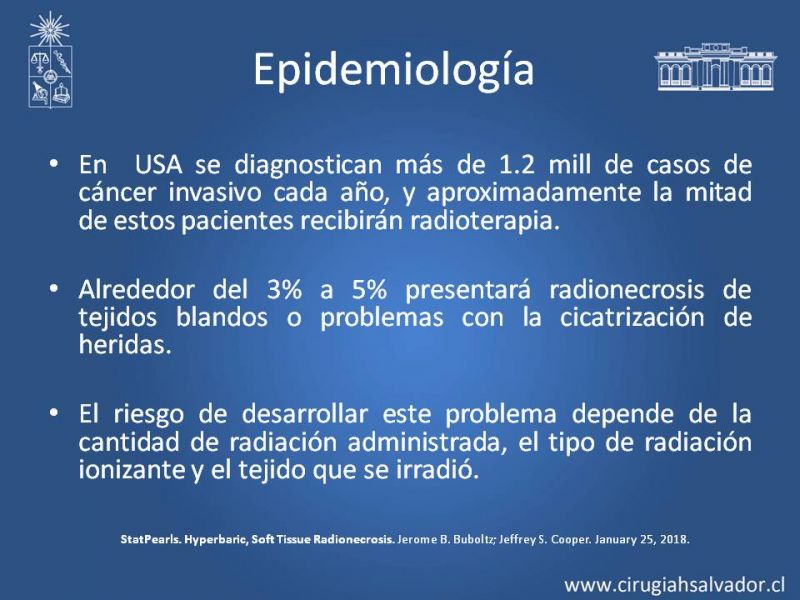 Epidemiología

• En USA se diagnostican más de 1.2 mill de casos de cáncer invasivo cada año, y aproximadamente la mitad de estos pacientes recibirán radioterapia.

• Alrededor del 3% a 5% presentará radionecrosis de tejidos blandos o problemas con la cicatrización de heridas.

• El riesgo de desarrollar este problema depende de la cantidad de radiación administrada, el tipo de radiación ionizante y el tejido que se irradió.

StatPearls. Hyperbaric, Soft Tissue Radionecrosis. Jerome B. Buboltz; Jeffrey S. Cooper. January 25, 2018.

www.cirugiahsalvador.cl